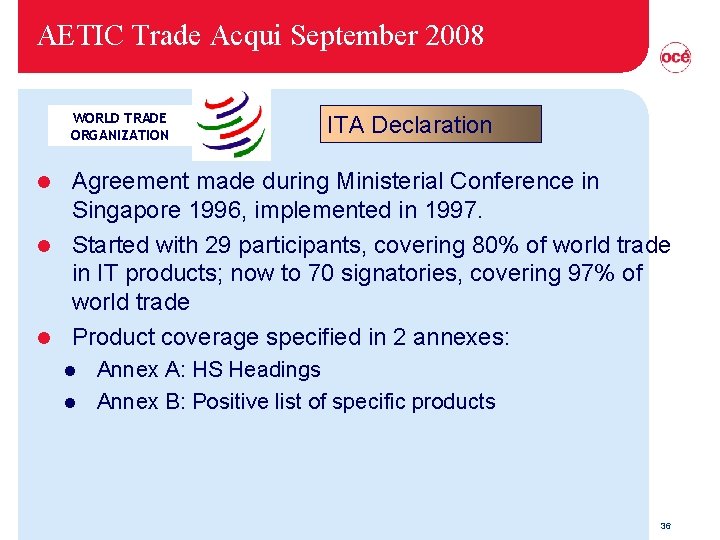 AETIC Trade Acqui September 2008

océ

WORLD TRADE ORGANIZATION

ITA Declaration

- Agreement made during Ministerial Conference in Singapore 1996, implemented in 1997.
- Started with 29 participants, covering 80% of world trade in IT products; now to 70 signatories, covering 97% of world trade
- Product coverage specified in 2 annexes:
  - Annex A: HS Headings
  - Annex B: Positive list of specific products

36